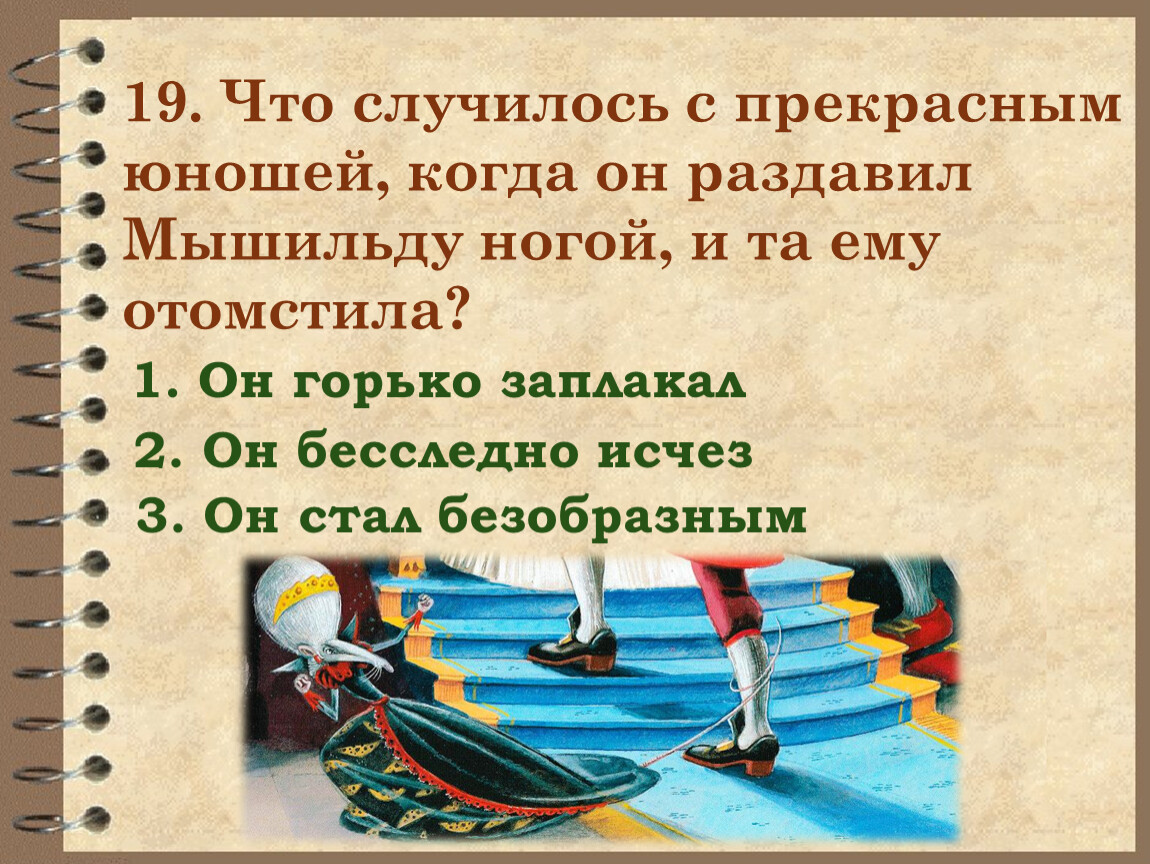 19. Что случилось с прекрасным юношей, когда он раздавил Мышильду ногой, и та ему отомстила?

1. Он горько заплакал
2. Он бесследно исчез
3. Он стал безобразным